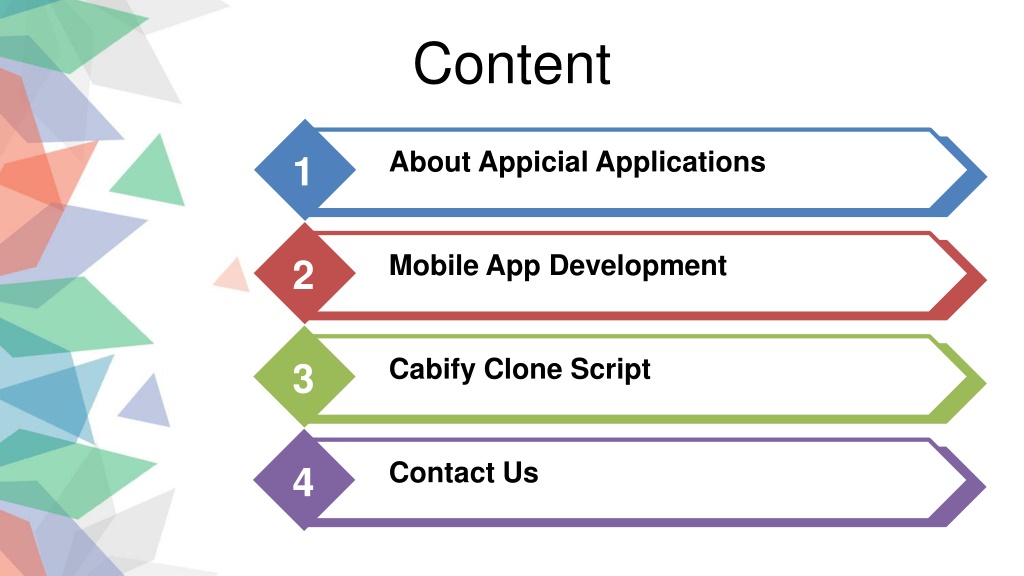 Content

1 About Appicial Applications

2 Mobile App Development

3 Cabify Clone Script

4 Contact Us